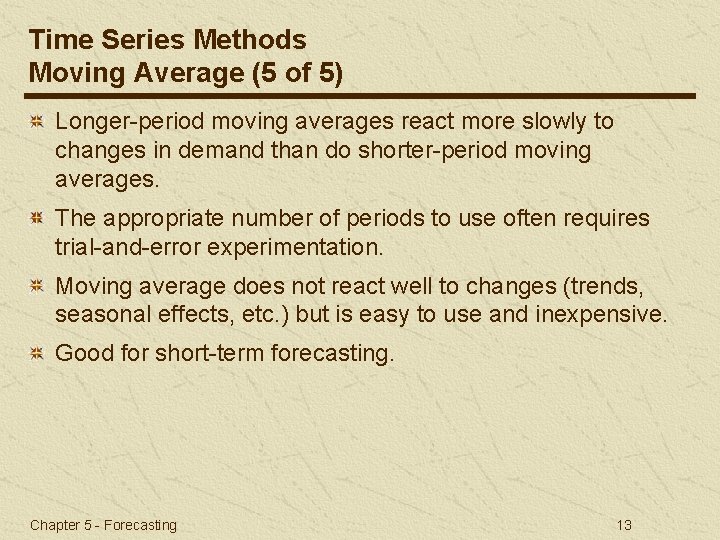 Time Series Methods
Moving Average (5 of 5)

Longer-period moving averages react more slowly to changes in demand than do shorter-period moving averages.

The appropriate number of periods to use often requires trial-and-error experimentation.

Moving average does not react well to changes (trends, seasonal effects, etc.) but is easy to use and inexpensive.

Good for short-term forecasting.

Chapter 5 - Forecasting

13